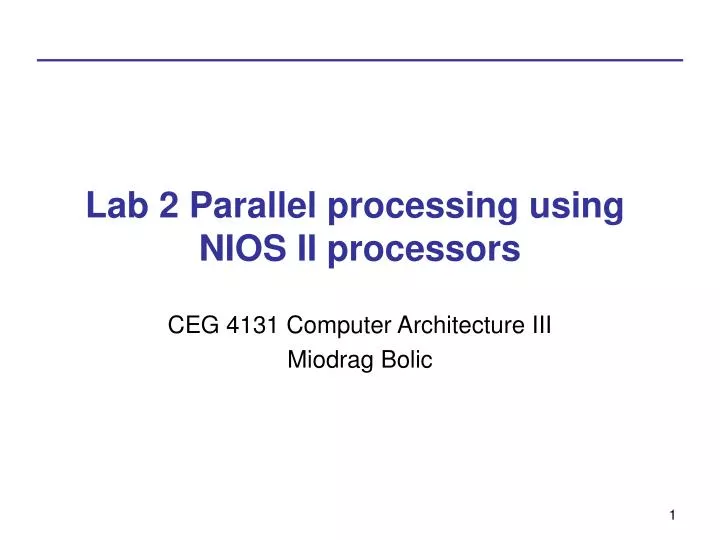 Lab 2 Parallel processing using NIOS II processors

CEG 4131 Computer Architecture III

Miodrag Bolic

1